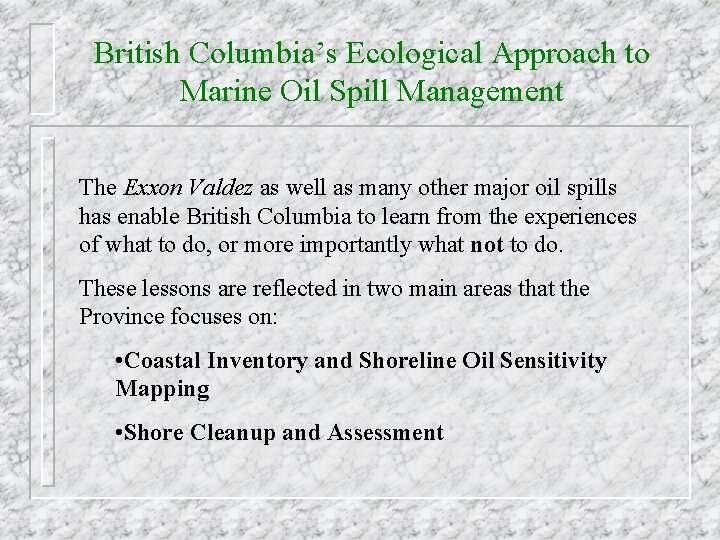 British Columbia's Ecological Approach to Marine Oil Spill Management

The Exxon Valdez as well as many other major oil spills has enable British Columbia to learn from the experiences of what to do, or more importantly what not to do.

These lessons are reflected in two main areas that the Province focuses on:

•Coastal Inventory and Shoreline Oil Sensitivity Mapping

•Shore Cleanup and Assessment